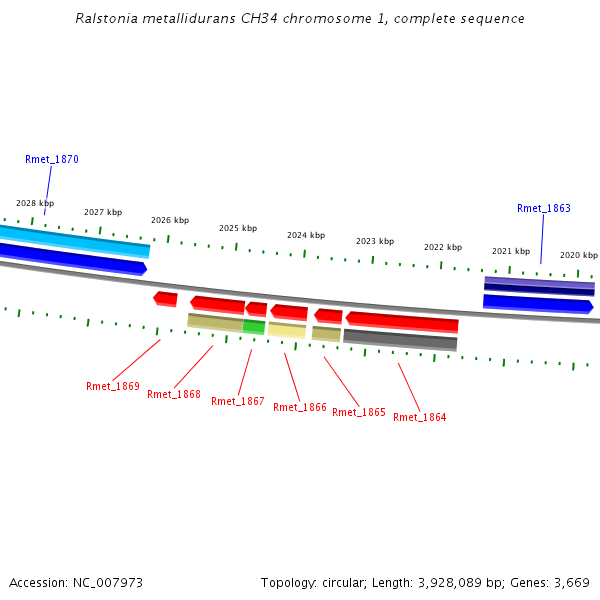 Ralstonia metallidurans CH34 chromosome 1, complete sequence

Rmet_1870

2028 kbp
2027 kbp
2026 kbp
2025 kbp
2024 kbp
2023 kbp
2022 kbp
2021 kbp
2020 kbp

Rmet_1863

Rmet_1869
Rmet_1868
Rmet_1867
Rmet_1866
Rmet_1865
Rmet_1864

Accession: NC_007973

Topology: circular; Length: 3,928,089 bp; Genes: 3,669